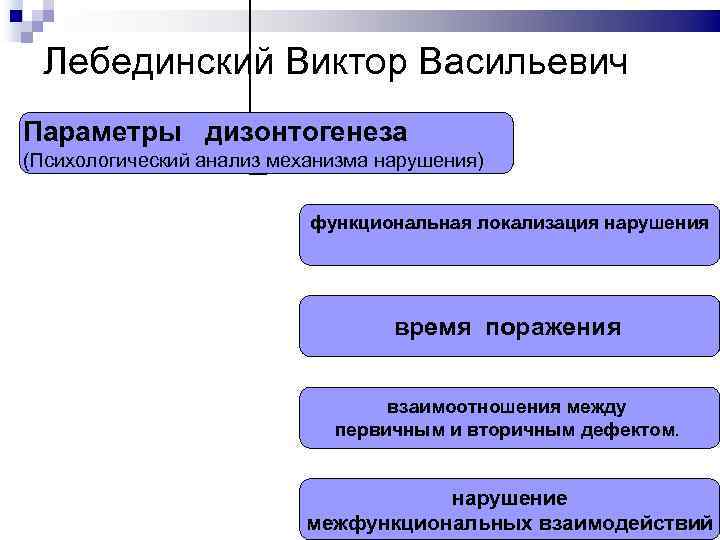 Лебединский Виктор Васильевич

Параметры дизонтогенеза
(Психологический анализ механизма нарушения)

функциональная локализация нарушения

время поражения

взаимоотношения между первичным и вторичным дефектом.

нарушение межфункциональных взаимодействий